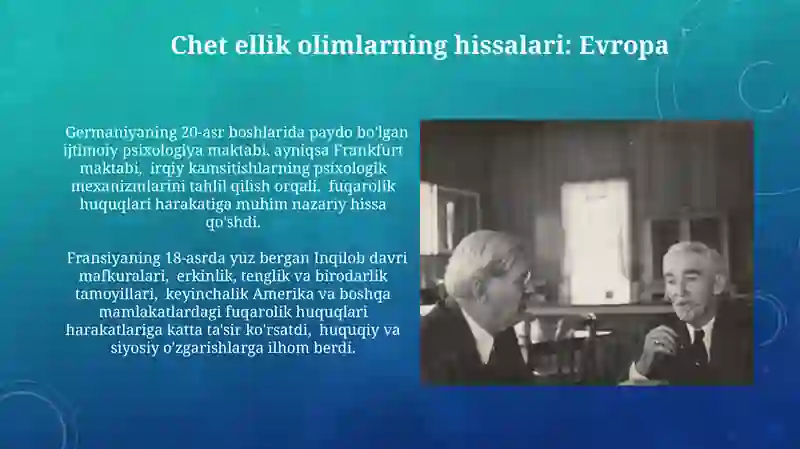 Chet ellik olimlarning hissalari: Evropa

Germaniyaning 20-asr boshlarida paydo bo'lgan ijtimoiy psixologiya maktabi, ayniqsa Frankfurt maktabi, irqiy kamsitishlarning psixologik mexanizmlarini tahlil qilish orqali, fuqarolik huquqlari harakatiga muhim nazariy hissa qo'shdi.

Fransiyaning 18-asrda yuz bergan Inqilob davri mafkuralari, erkinlik, tenglik va birodarlik tamoyillari, keyinchalik Amerika va boshqa mamlakatlardagi fuqarolik huquqlari harakatlariga katta ta'sir ko'rsatdi, huquqiy va siyosiy o'zgarishlarga ilhom berdi.